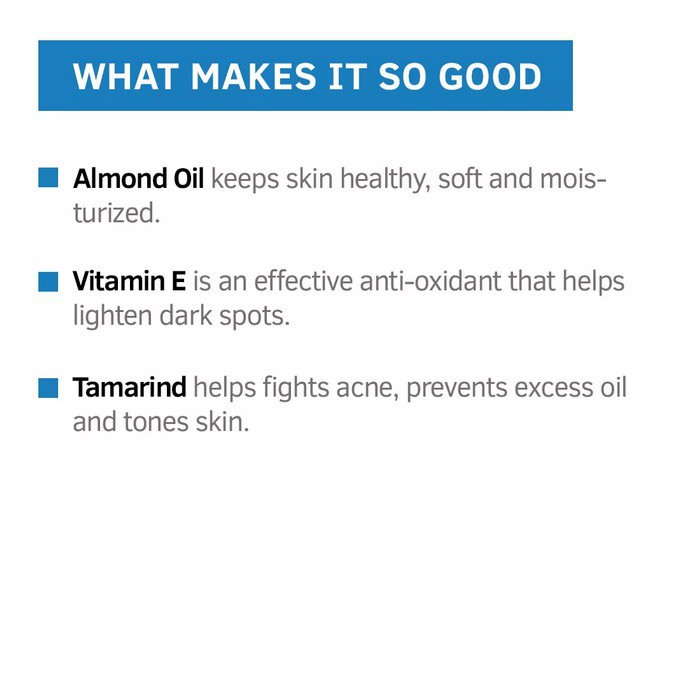 WHAT MAKES IT SO GOOD

Almond Oil keeps skin healthy, soft and moisturized.

Vitamin E is an effective anti-oxidant that helps lighten dark spots.

Tamarind helps fights acne, prevents excess oil and tones skin.